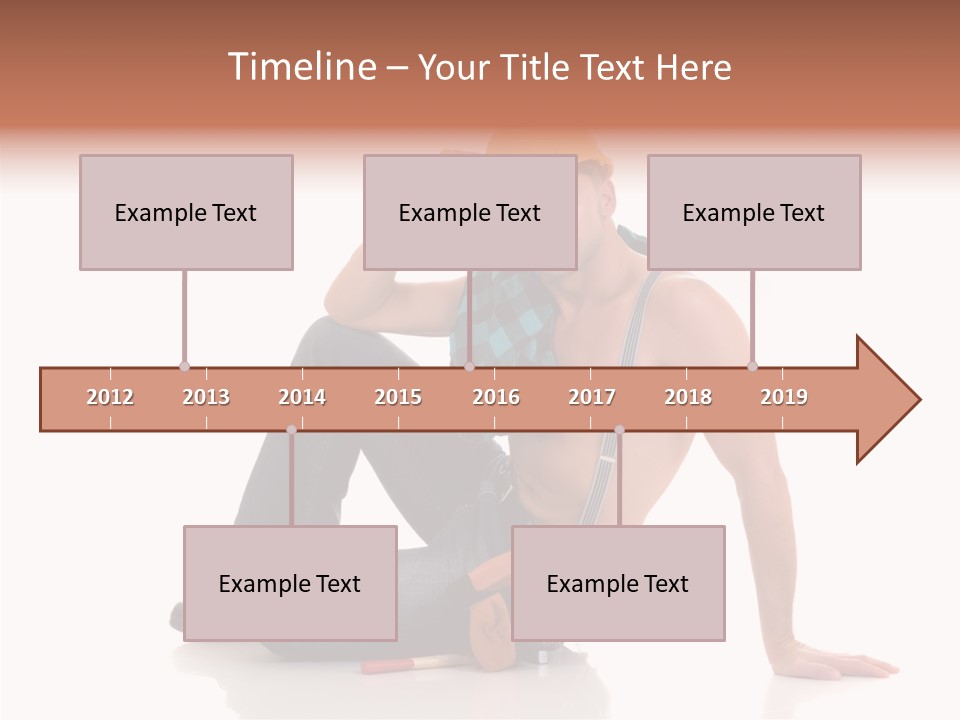 Timeline – Your Title Text Here

Example Text

Example Text

Example Text

2012 2013 2014 2015 2016 2017 2018 2019

Example Text

Example Text